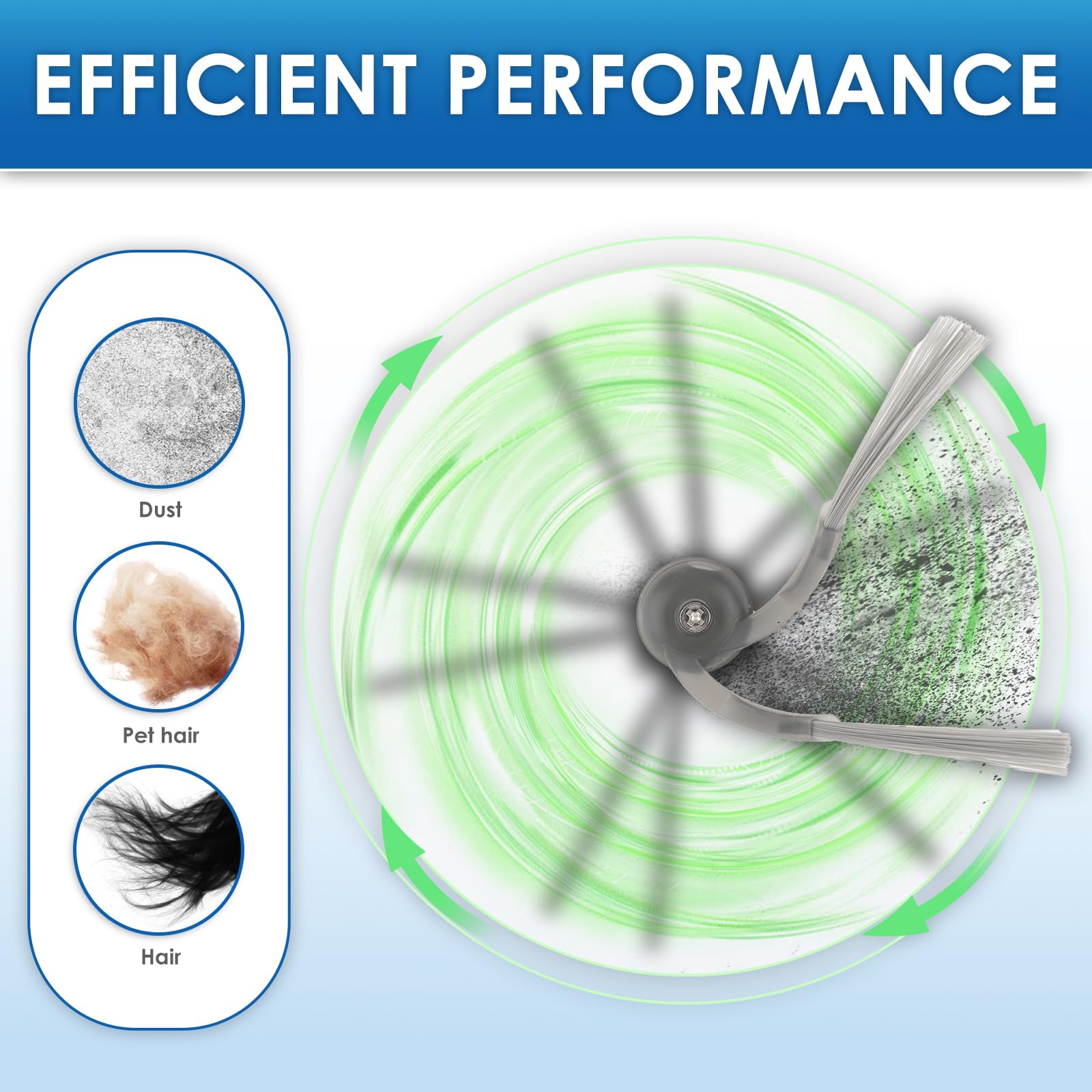 EFFICIENT PERFORMANCE

Dust

Pet hair

Hair